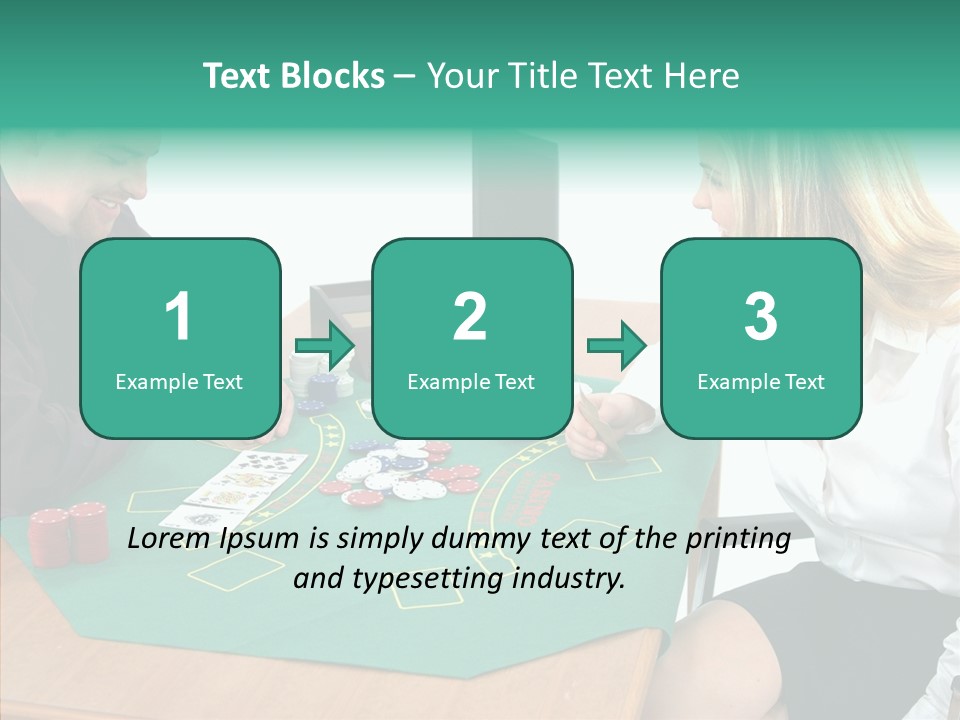 Text Blocks – Your Title Text Here

1
Example Text

2
Example Text

3
Example Text

Lorem Ipsum is simply dummy text of the printing and typesetting industry.